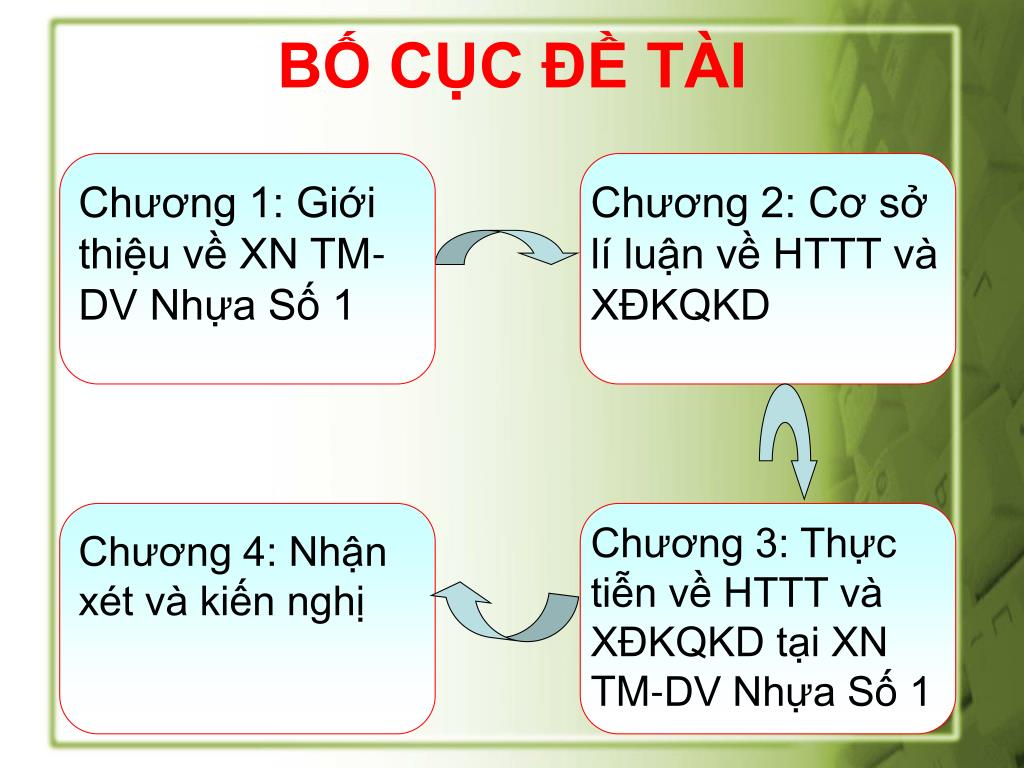 BỐ CỤC ĐỀ TÀI

Chương 1: Giới thiệu về XN TM-DV Nhựa Số 1

Chương 2: Cơ sở lí luận về HTTT và XĐKQKD

Chương 3: Thực tiễn về HTTT và XĐKQKD tại XN TM-DV Nhựa Số 1

Chương 4: Nhận xét và kiến nghị